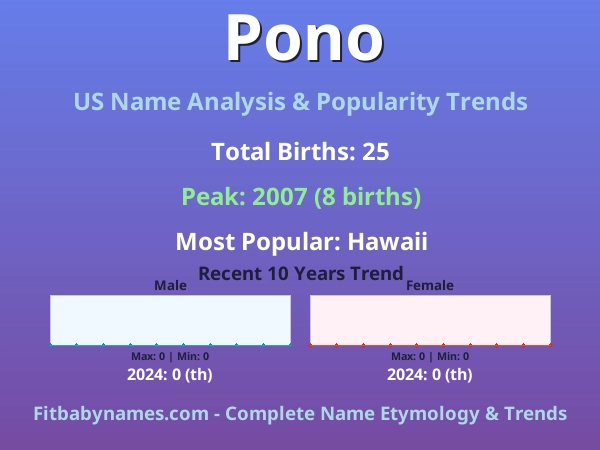 Pono

US Name Analysis & Popularity Trends

Total Births: 25

Peak: 2007 (8 births)

Most Popular: Hawaii

Recent 10 Years Trend

Male

Max: 0 | Min: 0

2024: 0 (th)

Female

Max: 0 | Min: 0

2024: 0 (th)

Fitbabynames.com - Complete Name Etymology & Trends